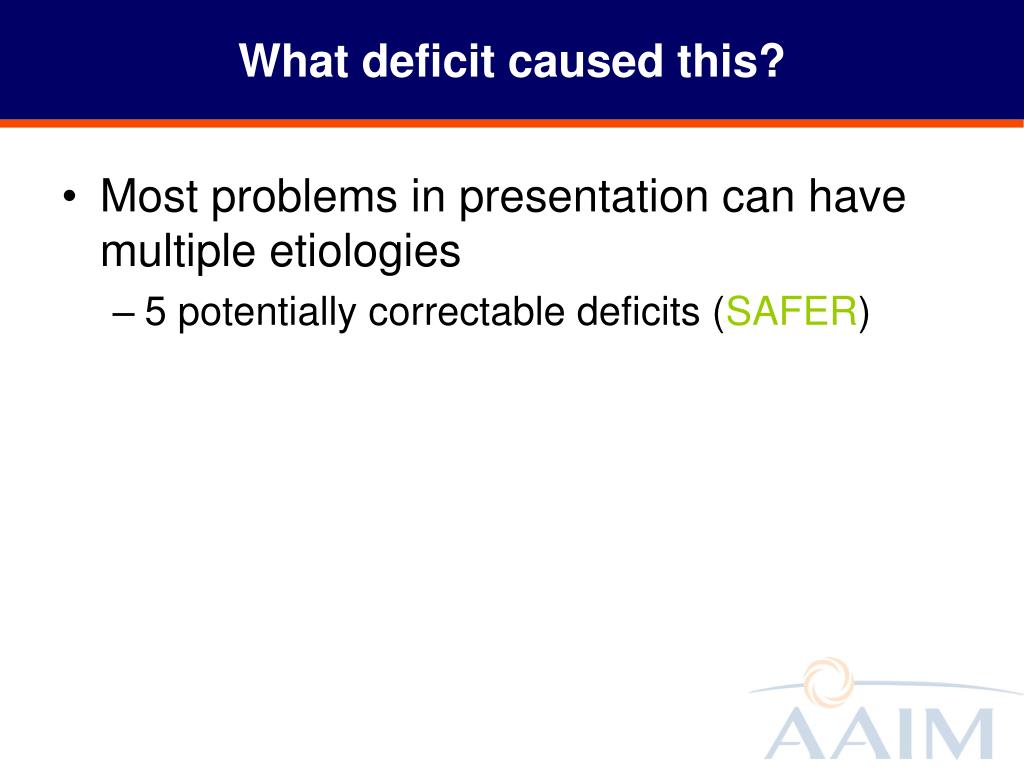 What deficit caused this?

• Most problems in presentation can have multiple etiologies

– 5 potentially correctable deficits (SAFER)

AAIM